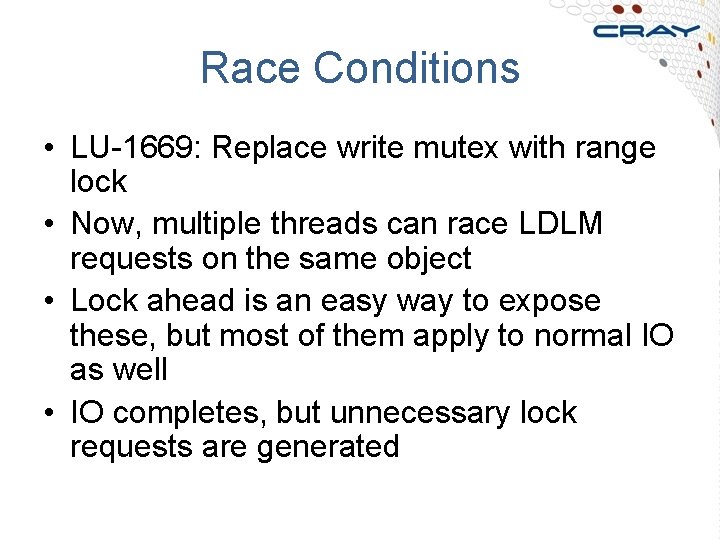 CRAY

Race Conditions

• LU-1669: Replace write mutex with range lock
• Now, multiple threads can race LDLM requests on the same object
• Lock ahead is an easy way to expose these, but most of them apply to normal IO as well
• IO completes, but unnecessary lock requests are generated